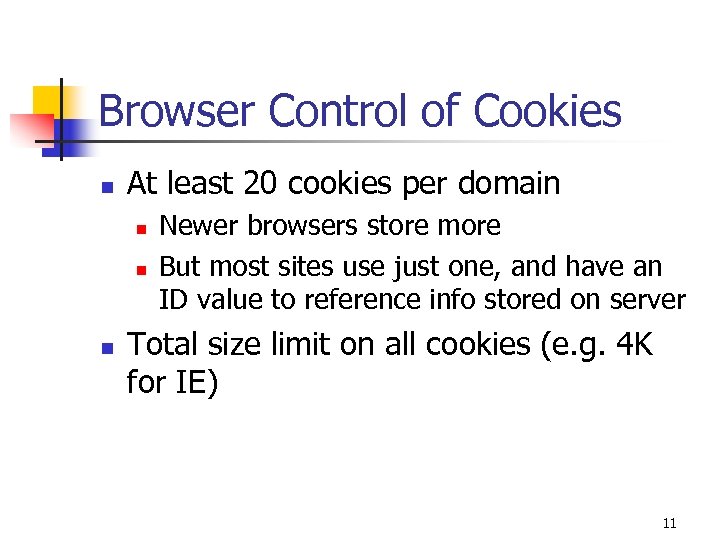 Browser Control of Cookies

- At least 20 cookies per domain
  - Newer browsers store more
  - But most sites use just one, and have an ID value to reference info stored on server
- Total size limit on all cookies (e.g. 4K for IE)

11